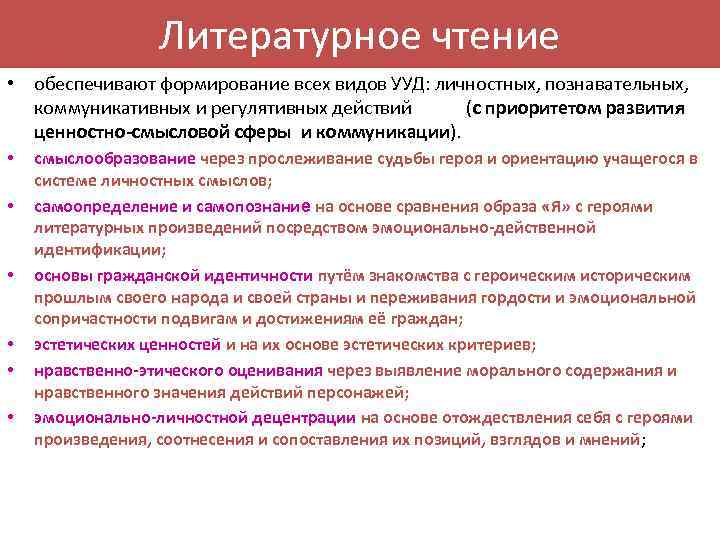 Литературное чтение

• обеспечивают формирование всех видов УУД: личностных, познавательных, коммуникативных и регулятивных действий (с приоритетом развития ценностно-смысловой сферы и коммуникации).

• смыслообразование через прослеживание судьбы героя и ориентацию учащегося в системе личностных смыслов;

• самоопределение и самопознание на основе сравнения образа «Я» с героями литературных произведений посредством эмоционально-действенной идентификации;

• основы гражданской идентичности путём знакомства с героическим историческим прошлым своего народа и своей страны и переживания гордости и эмоциональной сопричастности подвигам и достижениям её граждан;

• эстетических ценностей и на их основе эстетических критериев;

• нравственно-этического оценивания через выявление морального содержания и нравственного значения действий персонажей;

• эмоционально-личностной децентрации на основе отождествления себя с героями произведения, соотнесения и сопоставления их позиций, взглядов и мнений;